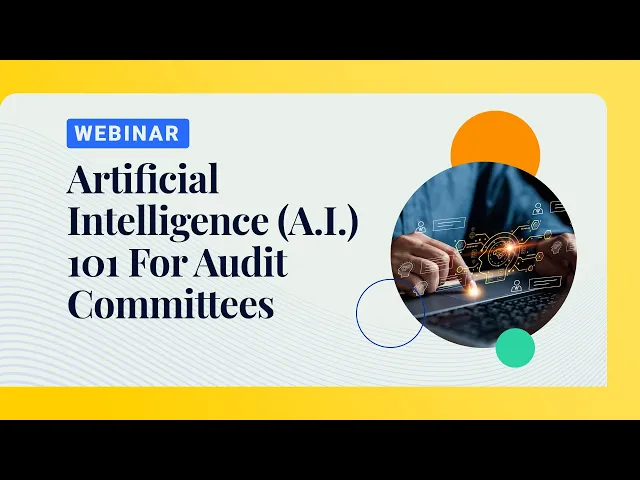 WEBINAR

Artificial Intelligence (A.I.) 101 For Audit Committees